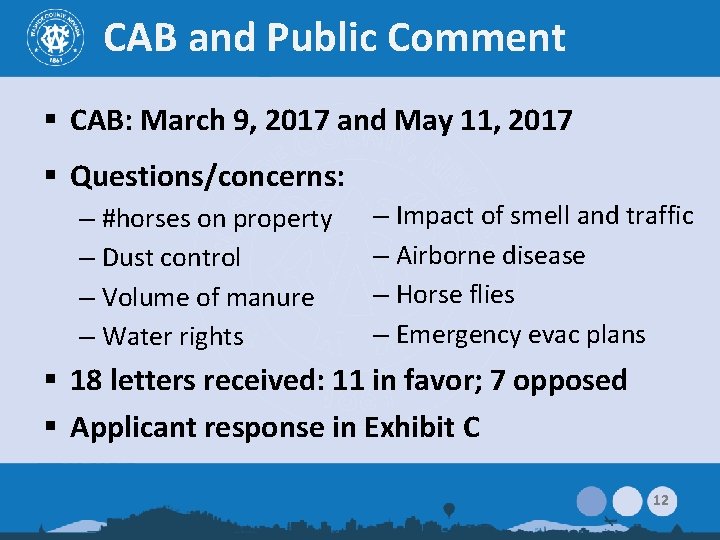 WASHOE COUNTY NEVADA 1861

CAB and Public Comment

▪ CAB: March 9, 2017 and May 11, 2017

▪ Questions/concerns:

– #horses on property
– Dust control
– Volume of manure
– Water rights

– Impact of smell and traffic
– Airborne disease
– Horse flies
– Emergency evac plans

▪ 18 letters received: 11 in favor; 7 opposed

▪ Applicant response in Exhibit C

12